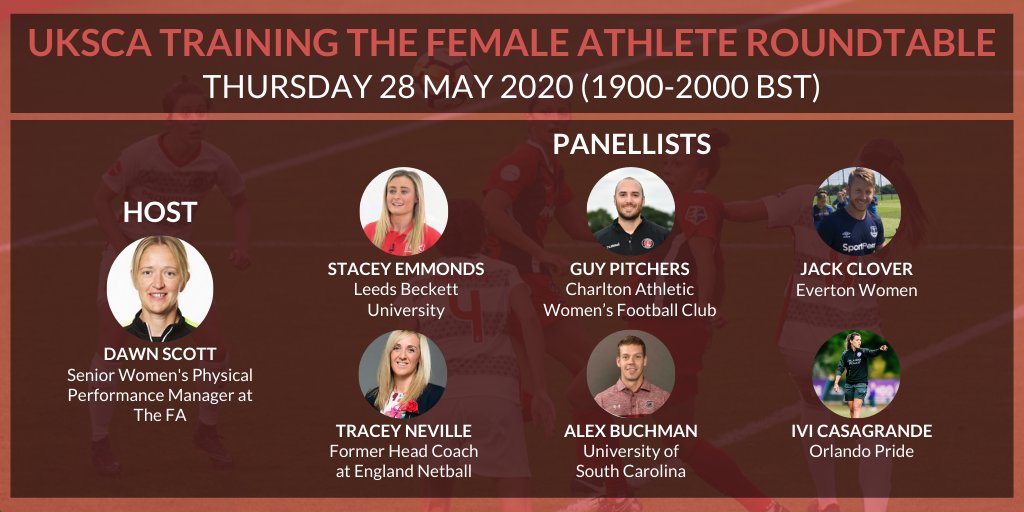 UKSCA TRAINING THE FEMALE ATHLETE ROUNDTABLE
THURSDAY 28 MAY 2020 (1900-2000 BST)

HOST

DAWN SCOTT
Senior Women's Physical Performance Manager at The FA

PANELLISTS

STACEY EMMONDS
Leeds Beckett University

GUY PITCHERS
Charlton Athletic Women's Football Club

JACK CLOVER
Everton Women

TRACEY NEVILLE
Former Head Coach at England Netball

ALEX BUCHMAN
University of South Carolina

IVI CASAGRANDE
Orlando Pride